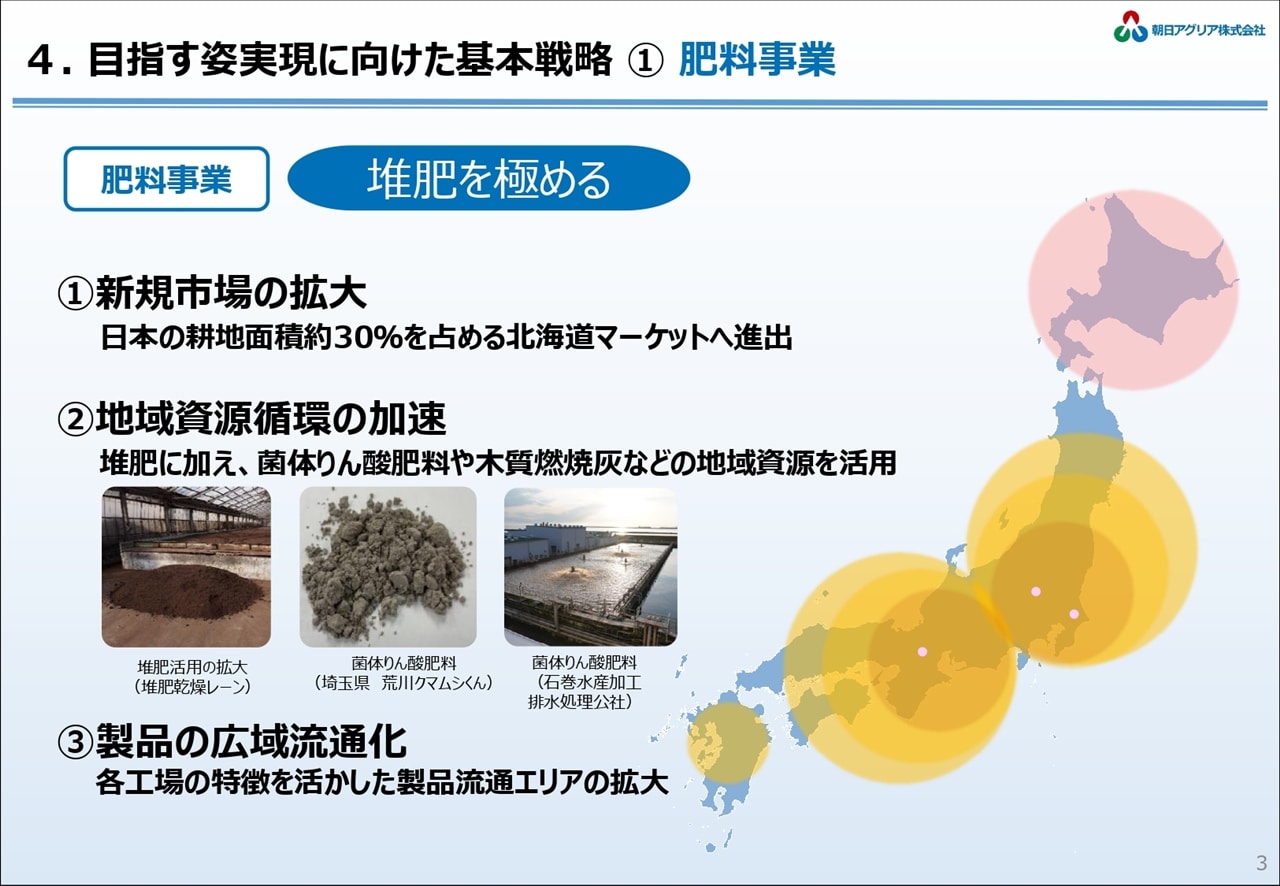 朝日アグリア株式会社

4. 目指す姿実現に向けた基本戦略 ① 肥料事業

肥料事業

堆肥を極める

①新規市場の拡大
日本の耕地面積約30%を占める北海道マーケットへ進出

②地域資源循環の加速
堆肥に加え、菌体りん酸肥料や木質燃焼灰などの地域資源を活用

堆肥活用の拡大
（堆肥乾燥レーン）

菌体りん酸肥料
（埼玉県　荒川クマムシくん）

菌体りん酸肥料
（石巻水産加工
排水処理公社）

③製品の広域流通化
各工場の特徴を活かした製品流通エリアの拡大

3